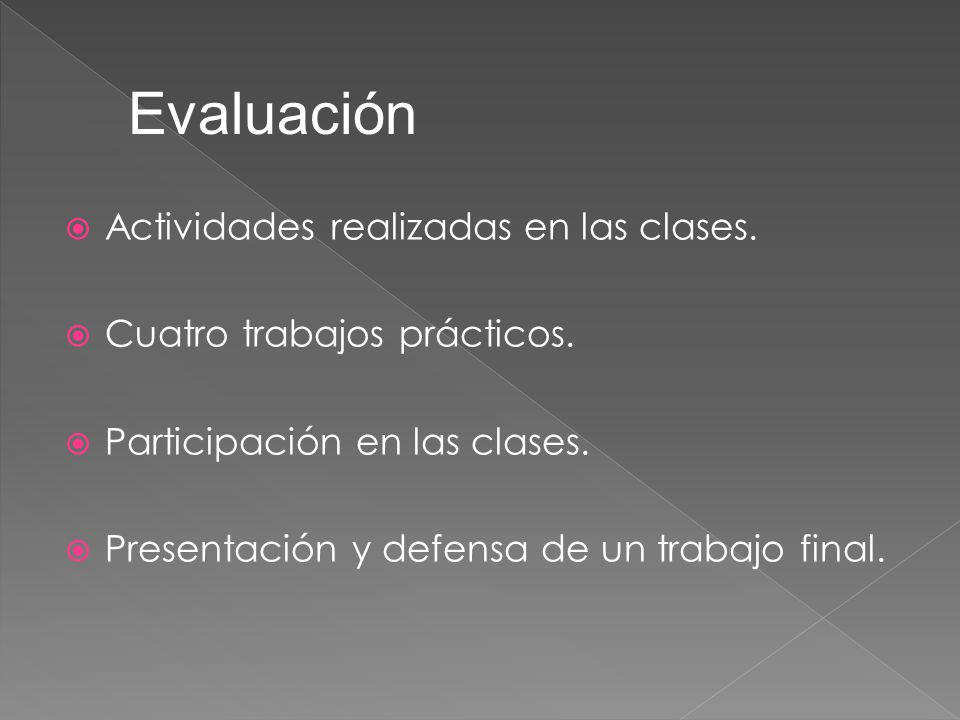 Evaluación

Actividades realizadas en las clases.

Cuatro trabajos prácticos.

Participación en las clases.

Presentación y defensa de un trabajo final.